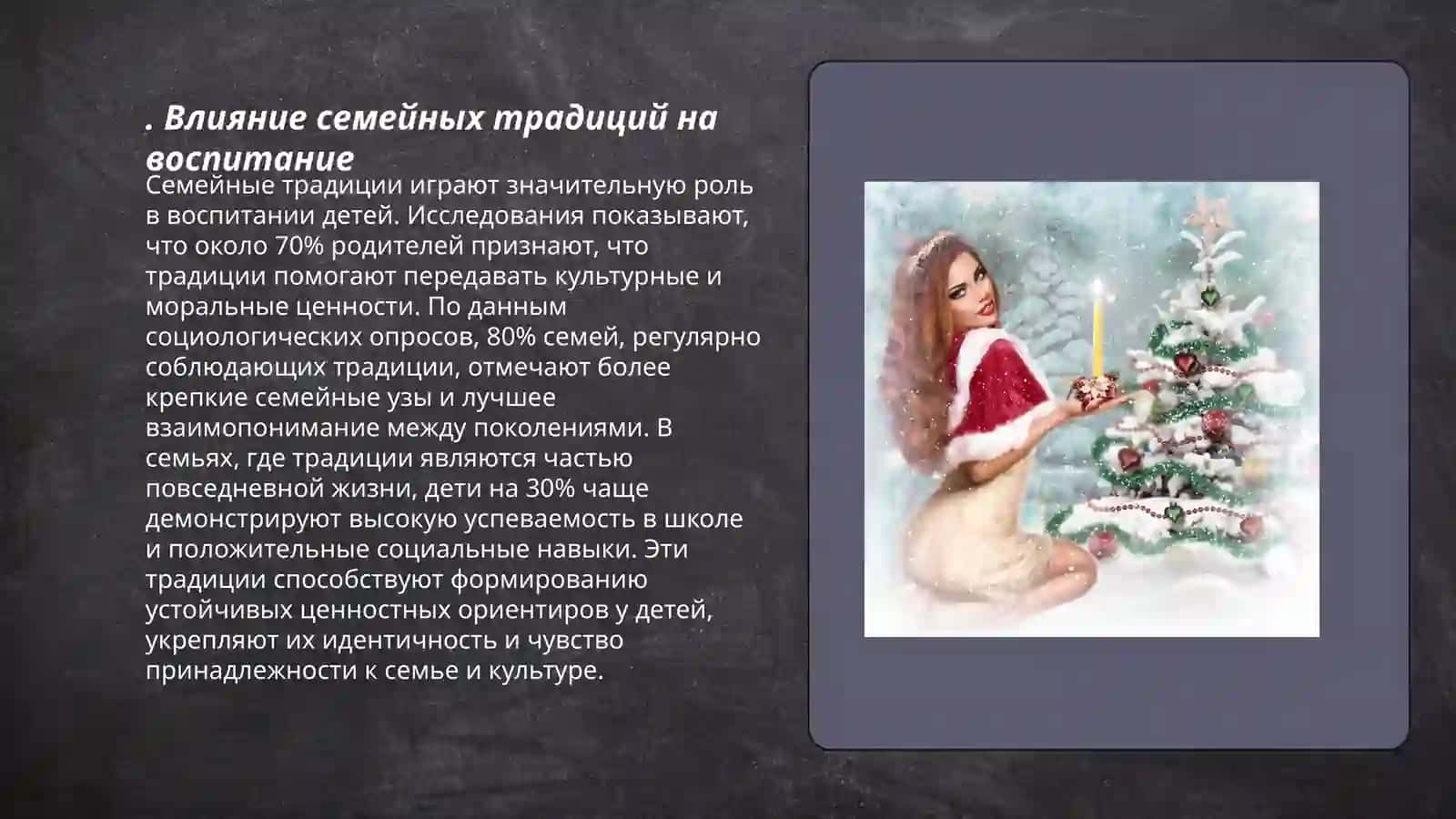 . Влияние семейных традиций на воспитание

Семейные традиции играют значительную роль в воспитании детей. Исследования показывают, что около 70% родителей признают, что традиции помогают передавать культурные и моральные ценности. По данным социологических опросов, 80% семей, регулярно соблюдающих традиции, отмечают более крепкие семейные узы и лучшее взаимопонимание между поколениями. В семьях, где традиции являются частью повседневной жизни, дети на 30% чаще демонстрируют высокую успеваемость в школе и положительные социальные навыки. Эти традиции способствуют формированию устойчивых ценностных ориентиров у детей, укрепляют их идентичность и чувство принадлежности к семье и культуре.